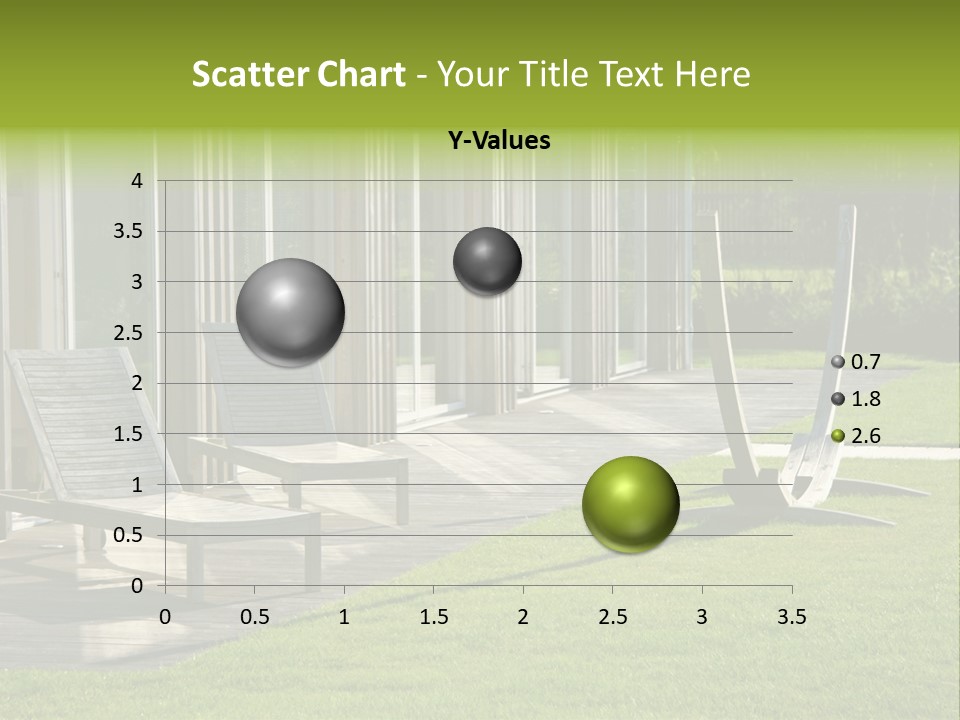 Scatter Chart - Your Title Text Here

Y-Values

4
3.5
3
2.5
2
1.5
1
0.5
0

0 0.5 1 1.5 2 2.5 3 3.5

0.7
1.8
2.6